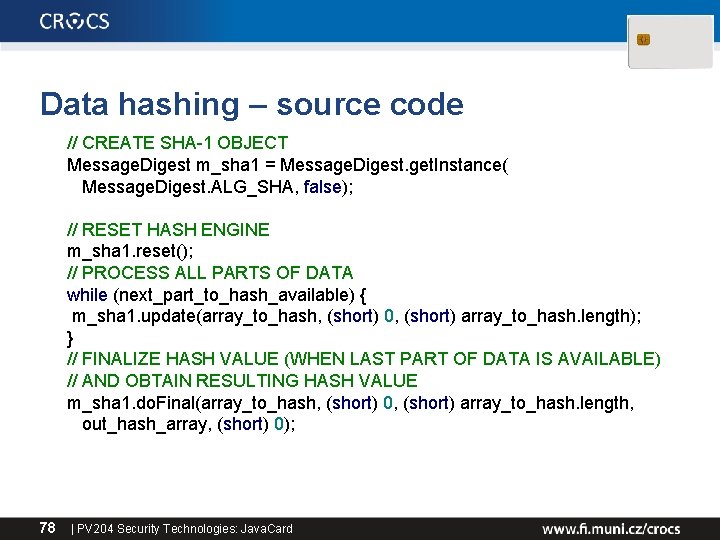 CROCS

Data hashing – source code

// CREATE SHA-1 OBJECT
MessageDigest m_sha1 = MessageDigest.getInstance(
MessageDigest.ALG_SHA, false);

// RESET HASH ENGINE
m_sha1.reset();
// PROCESS ALL PARTS OF DATA
while (next_part_to_hash_available) {
m_sha1.update(array_to_hash, (short) 0, (short) array_to_hash.length);
}
// FINALIZE HASH VALUE (WHEN LAST PART OF DATA IS AVAILABLE)
// AND OBTAIN RESULTING HASH VALUE
m_sha1.doFinal(array_to_hash, (short) 0, (short) array_to_hash.length,
out_hash_array, (short) 0);

78 | PV204 Security Technologies: JavaCard www.fi.muni.cz/crocs